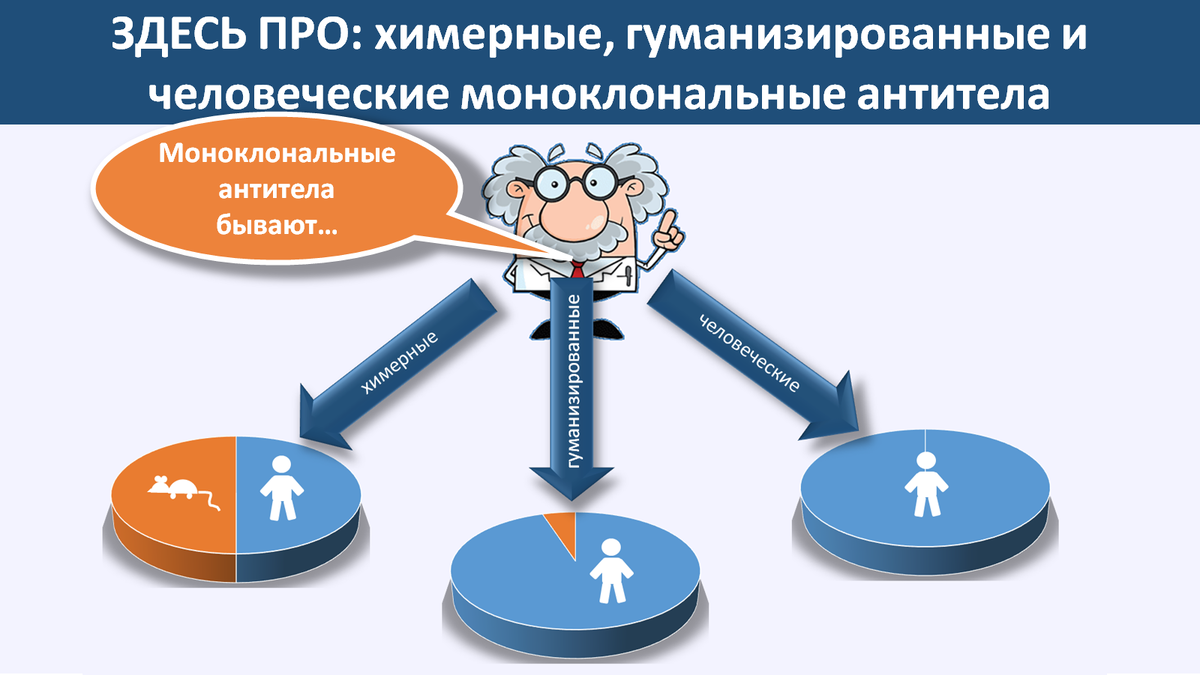 ЗДЕСЬ ПРО: химерные, гуманизированные и человеческие моноклональные антитела

Моноклональные антитела бывают…

химерные

гуманизированные

человеческие